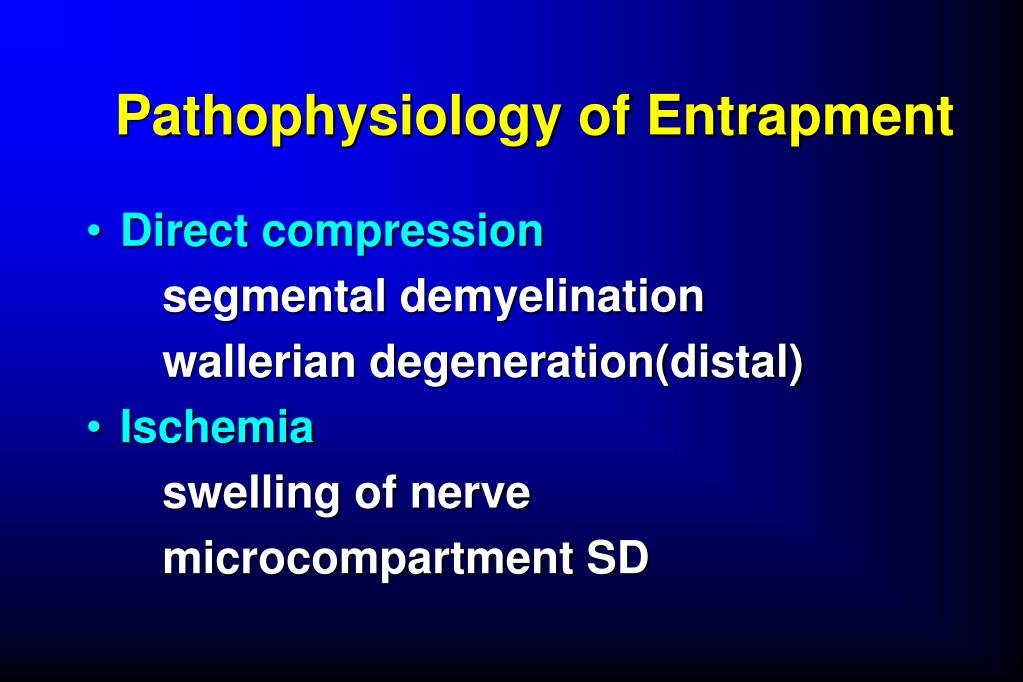 Pathophysiology of Entrapment

• Direct compression
segmental demyelination
wallerian degeneration(distal)

• Ischemia
swelling of nerve
microcompartment SD